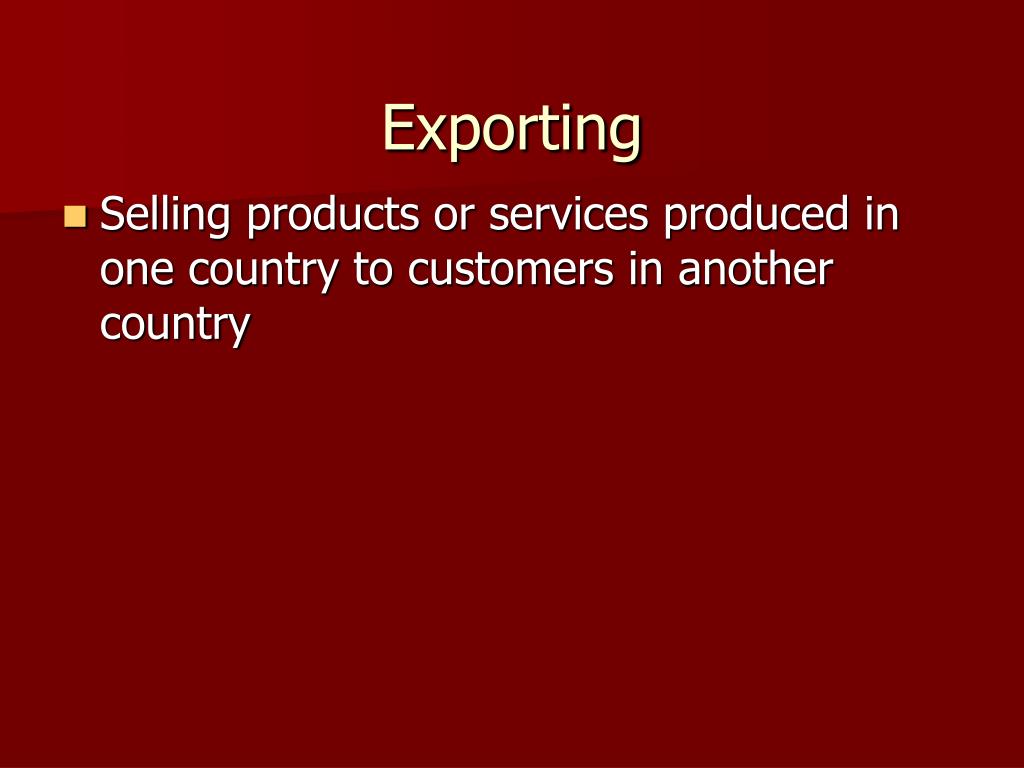 Exporting

Selling products or services produced in one country to customers in another country